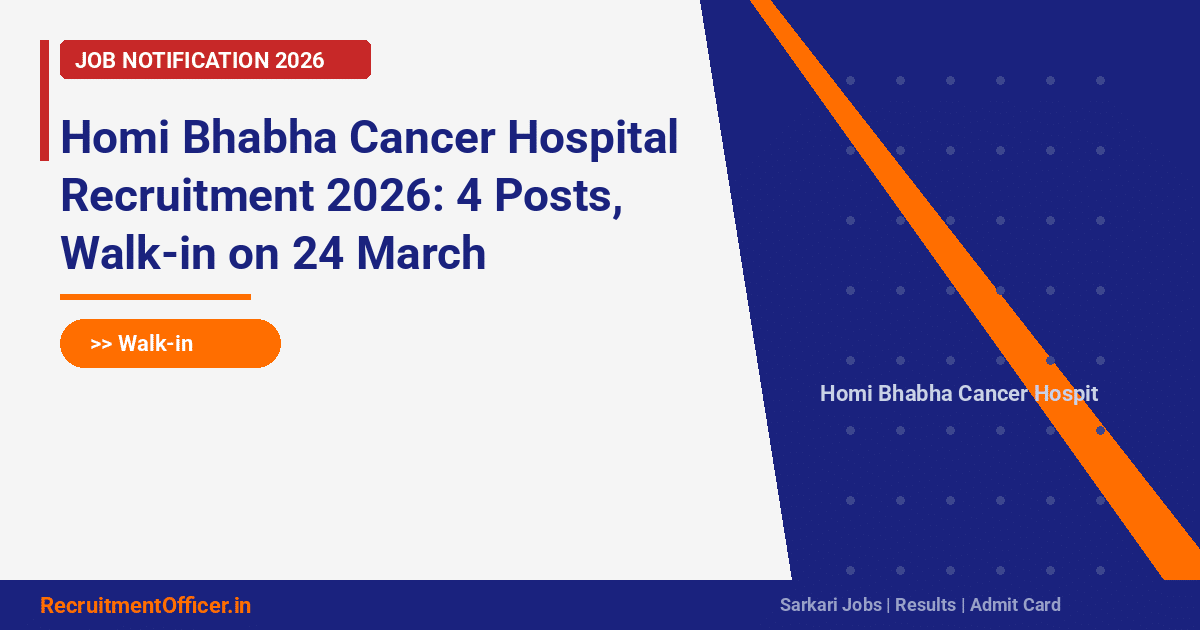 JOB NOTIFICATION 2026

Homi Bhabha Cancer Hospital Recruitment 2026: 4 Posts, Walk-in on 24 March

>> Walk-in

Homi Bhabha Cancer Hospit

RecruitmentOfficer.in

Sarkari Jobs | Results | Admit Card